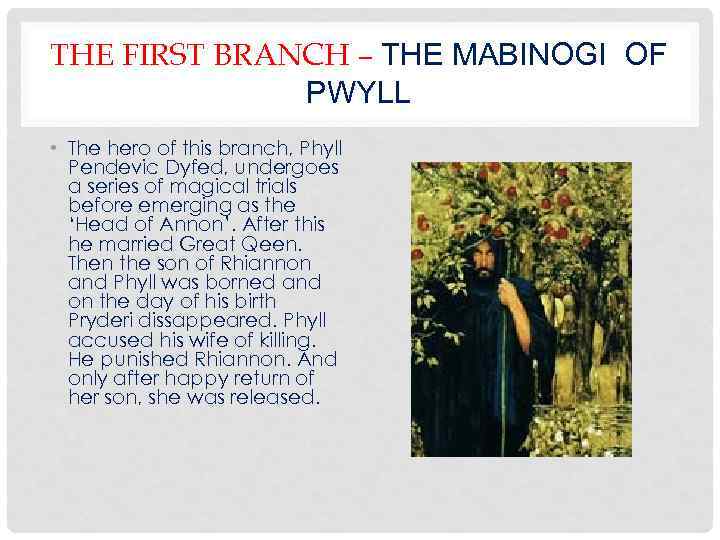 THE FIRST BRANCH – THE MABINOGI OF PWYLL

• The hero of this branch, Phyll Pendevic Dyfed, undergoes a series of magical trials before emerging as the 'Head of Annon'. After this he married Great Qeen. Then the son of Rhiannon and Phyll was borned and on the day of his birth Pryderi dissappeared. Phyll accused his wife of killing. He punished Rhiannon. And only after happy return of her son, she was released.